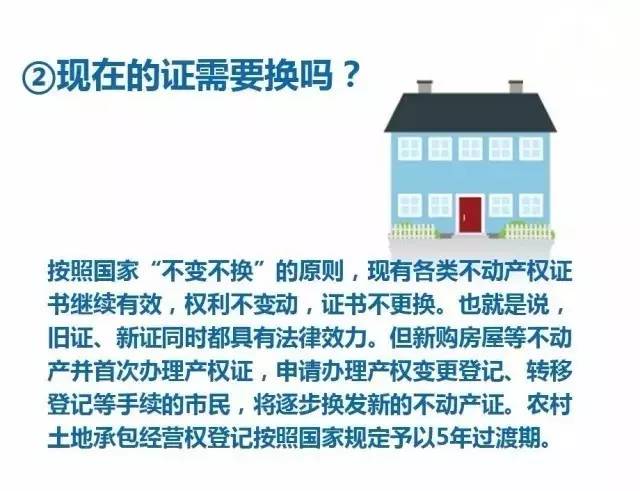 ②现在的证需要换吗？

按照国家“不变不换”的原则，现有各类不动产权证书继续有效，权利不变动，证书不更换。也就是说，旧证、新证同时都具有法律效力。但新购房屋等不动产并首次办理产权证，申请办理产权变更登记、转移登记等手续的市民，将逐步换发新的不动产证。农村土地承包经营权登记按照国家规定予以5年过渡期。